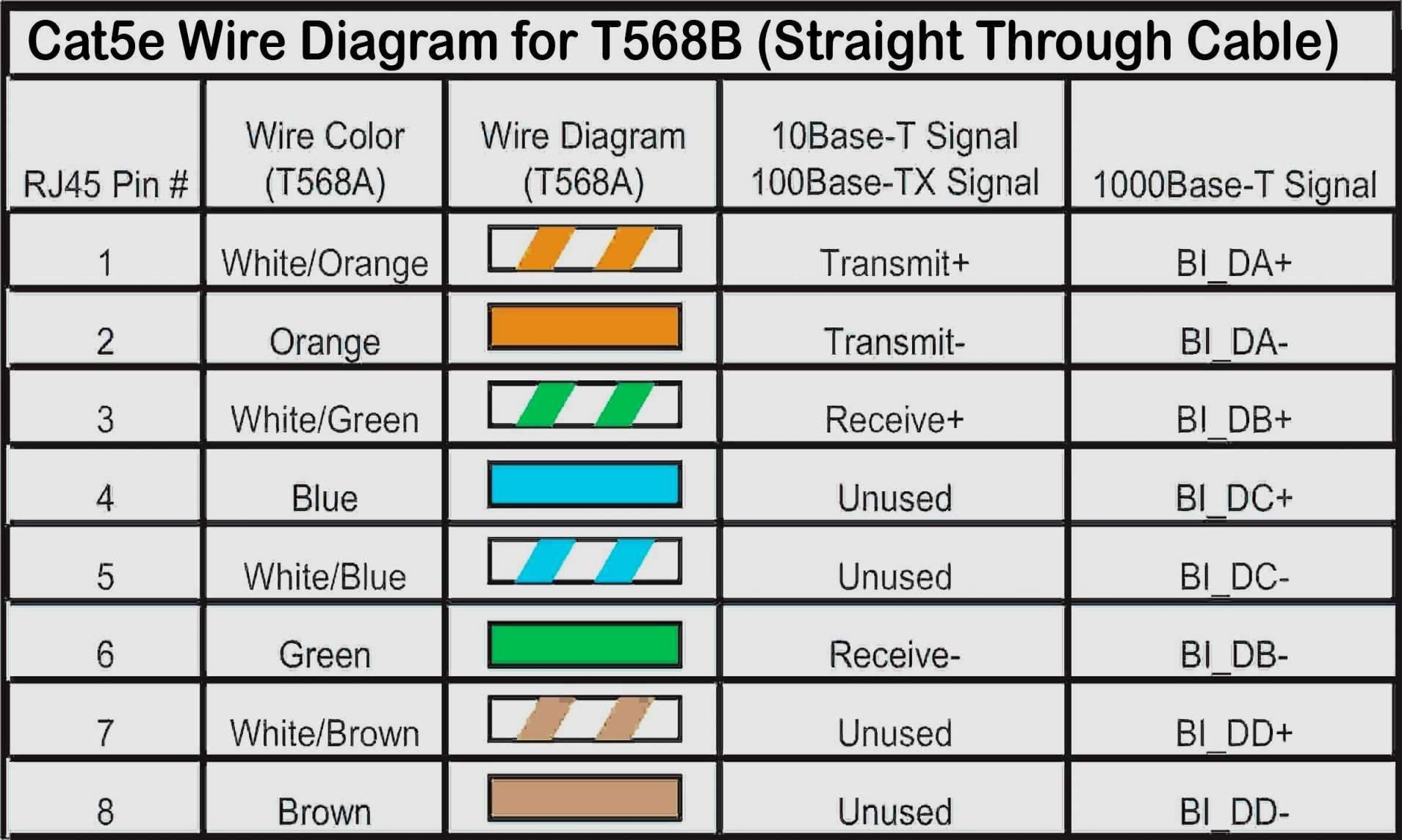 Cat5e Wire Diagram for T568B (Straight Through Cable)

| RJ45 Pin # | Wire Color (T568A) | Wire Diagram (T568A) | 10Base-T Signal 100Base-TX Signal | 1000Base-T Signal |
|---|---|---|---|---|
| 1 | White/Orange | | Transmit+ | BI_DA+ |
| 2 | Orange | | Transmit- | BI_DA- |
| 3 | White/Green | | Receive+ | BI_DB+ |
| 4 | Blue | | Unused | BI_DC+ |
| 5 | White/Blue | | Unused | BI_DC- |
| 6 | Green | | Receive- | BI_DB- |
| 7 | White/Brown | | Unused | BI_DD+ |
| 8 | Brown | | Unused | BI_DD- |